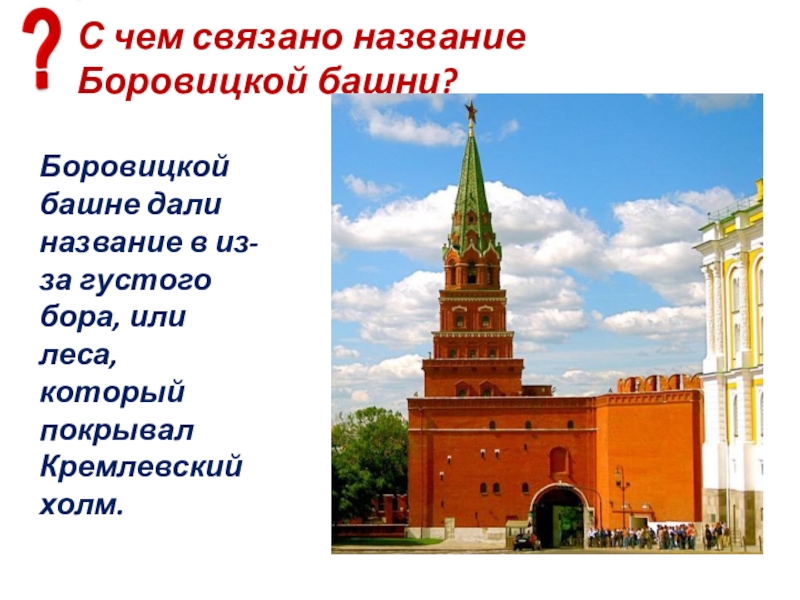 ?
С чем связано название Боровицкой башни?

Боровицкой башне дали название в из-за густого бора, или леса, который покрывал Кремлевский холм.